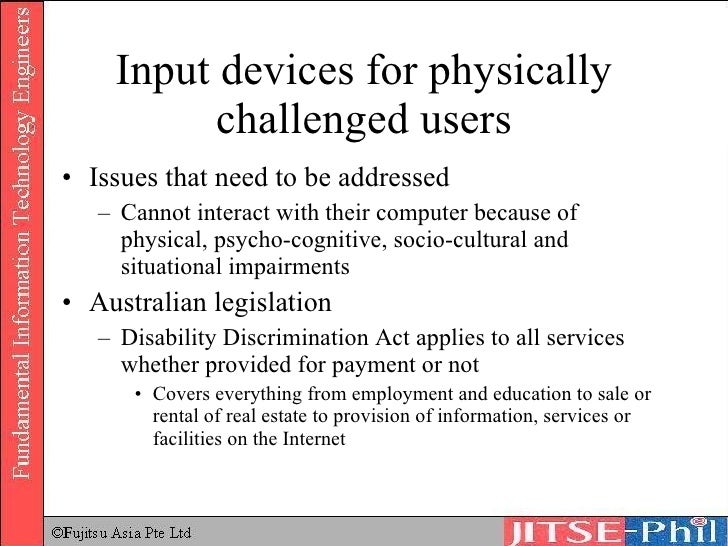 Fundamental Information Technology Engineers

Input devices for physically challenged users

• Issues that need to be addressed
– Cannot interact with their computer because of physical, psycho-cognitive, socio-cultural and situational impairments
• Australian legislation
– Disability Discrimination Act applies to all services whether provided for payment or not
• Covers everything from employment and education to sale or rental of real estate to provision of information, services or facilities on the Internet

©Fujitsu Asia Pte Ltd

JITSE-Phil